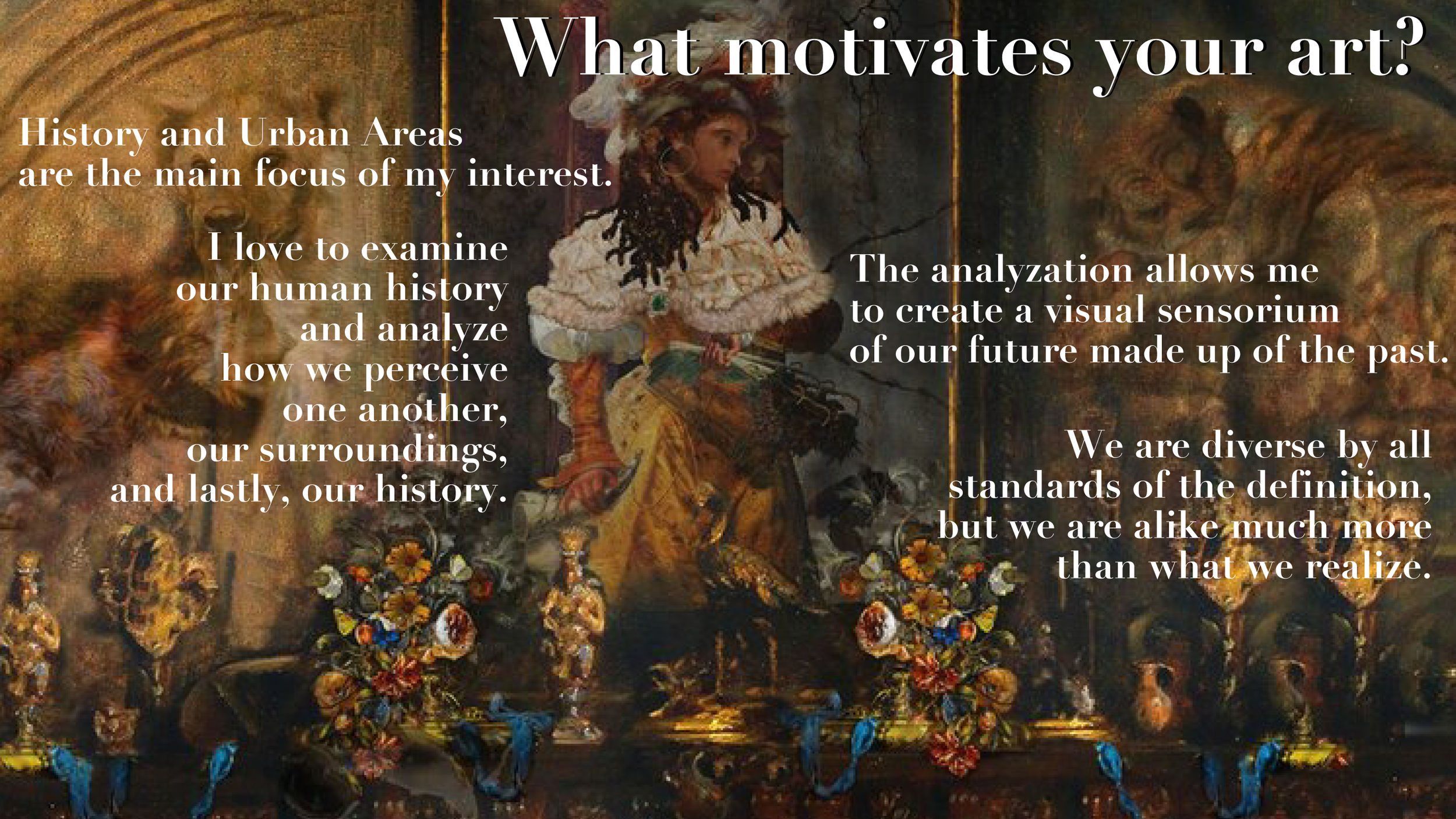 What motivates your art?

History and Urban Areas are the main focus of my interest.

I love to examine our human history and analyze how we perceive one another, our surroundings, and lastly, our history.

The analyzation allows me to create a visual sensorium of our future made up of the past.

We are diverse by all standards of the definition, but we are alike much more than what we realize.